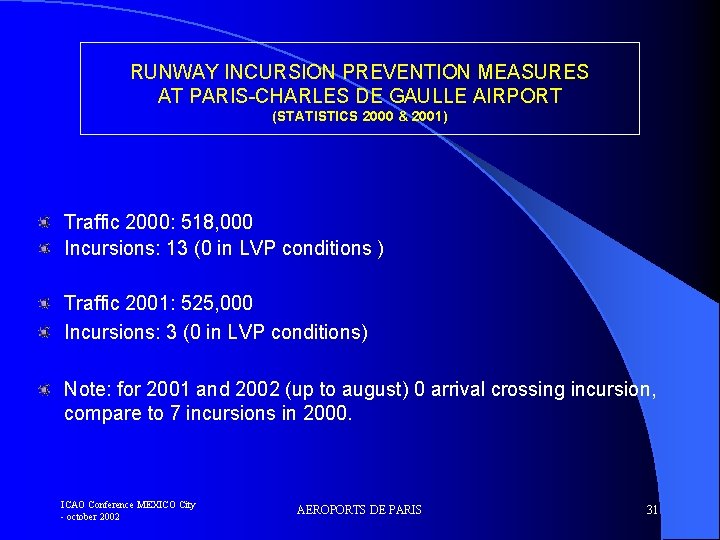 RUNWAY INCURSION PREVENTION MEASURES
AT PARIS-CHARLES DE GAULLE AIRPORT
(STATISTICS 2000 & 2001)

Traffic 2000: 518,000
Incursions: 13 (0 in LVP conditions )

Traffic 2001: 525,000
Incursions: 3 (0 in LVP conditions)

Note: for 2001 and 2002 (up to august) 0 arrival crossing incursion, compare to 7 incursions in 2000.

ICAO Conference MEXICO City - october 2002

AEROPORTS DE PARIS

31